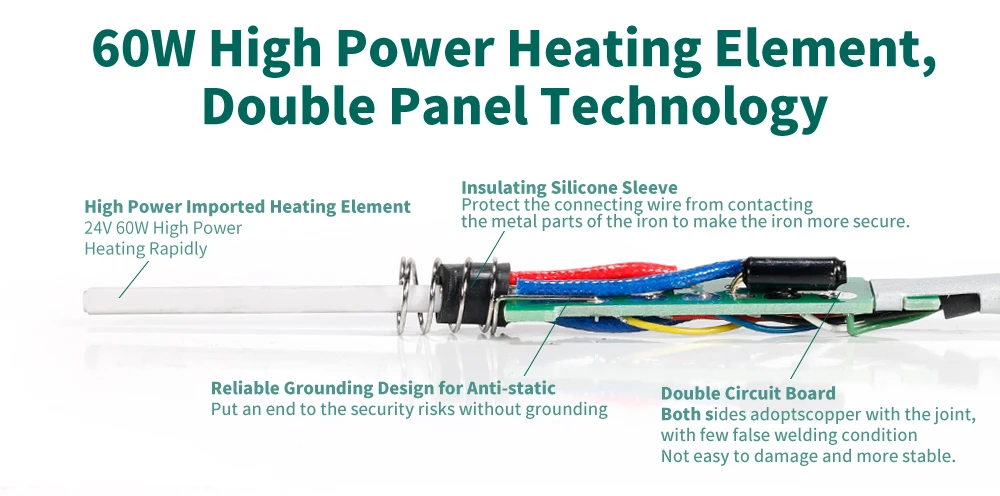 60W High Power Heating Element, Double Panel Technology

High Power Imported Heating Element
24V 60W High Power
Heating Rapidly

Insulating Silicone Sleeve
Protect the connecting wire from contacting the metal parts of the iron to make the iron more secure.

Reliable Grounding Design for Anti-static
Put an end to the security risks without grounding

Double Circuit Board
Both sides adoptscopper with the joint, with few false welding condition
Not easy to damage and more stable.